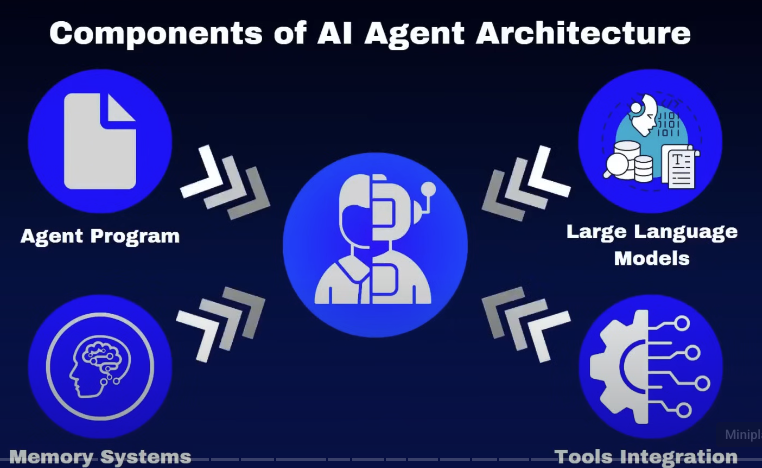 Components of AI Agent Architecture

Agent Program

Large Language Models

Memory Systems

Tools Integration

Minipl